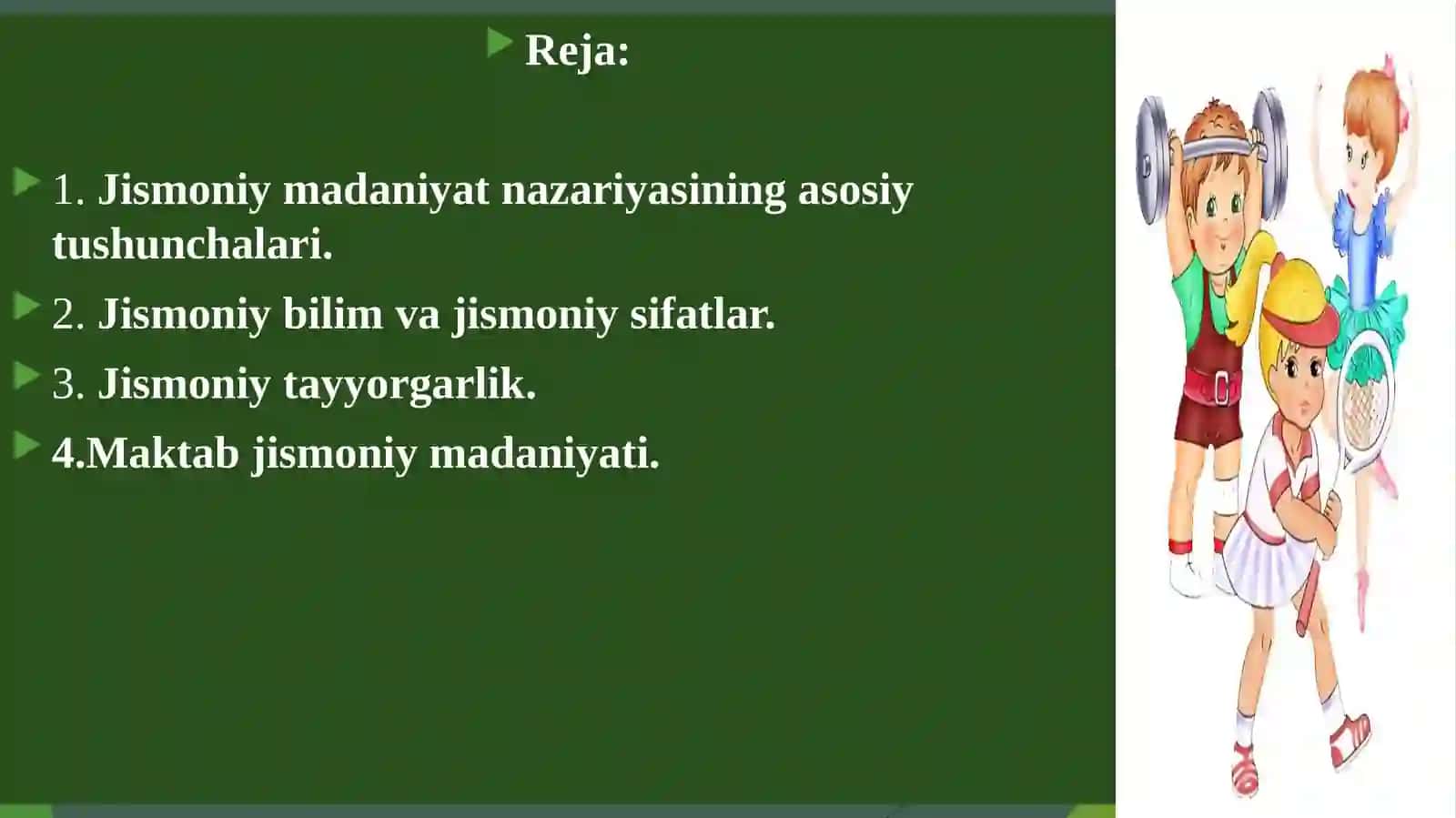 Reja:

1. Jismoniy madaniyat nazariyasining asosiy tushunchalari.

2. Jismoniy bilim va jismoniy sifatlar.

3. Jismoniy tayyorgarlik.

4.Maktab jismoniy madaniyati.